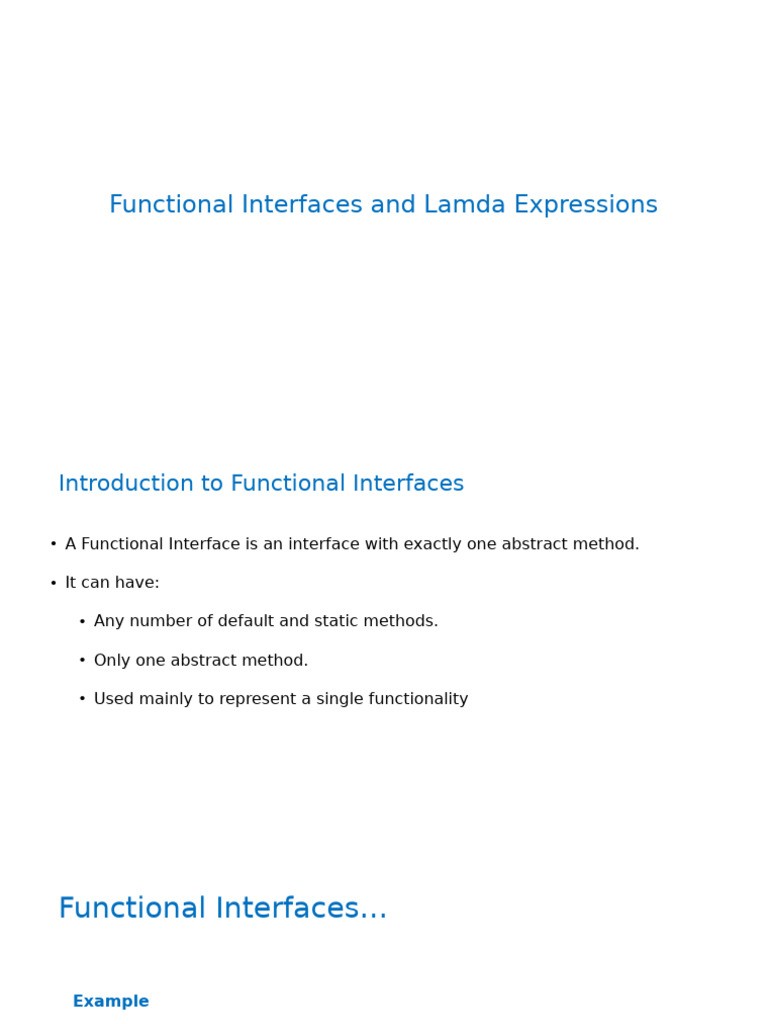 Functional Interfaces and Lamda Expressions

Introduction to Functional Interfaces

• A Functional Interface is an interface with exactly one abstract method.
• It can have:
  • Any number of default and static methods.
  • Only one abstract method.
  • Used mainly to represent a single functionality

Functional Interfaces…

Example